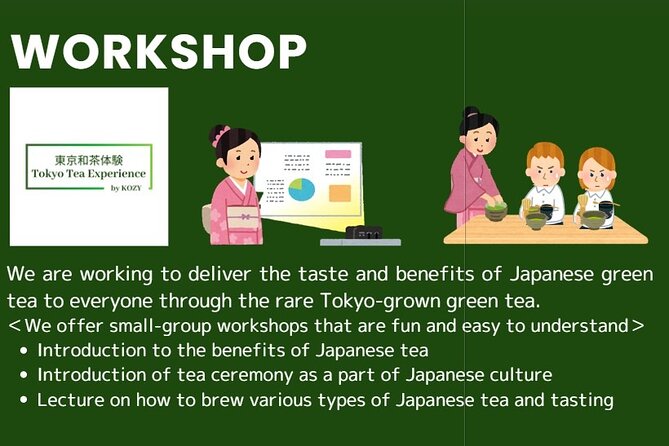 WORKSHOP

東京和茶体験
Tokyo Tea Experience
by KOZY

We are working to deliver the taste and benefits of Japanese green tea to everyone through the rare Tokyo-grown green tea.
＜We offer small-group workshops that are fun and easy to understand＞
• Introduction to the benefits of Japanese tea
• Introduction of tea ceremony as a part of Japanese culture
• Lecture on how to brew various types of Japanese tea and tasting